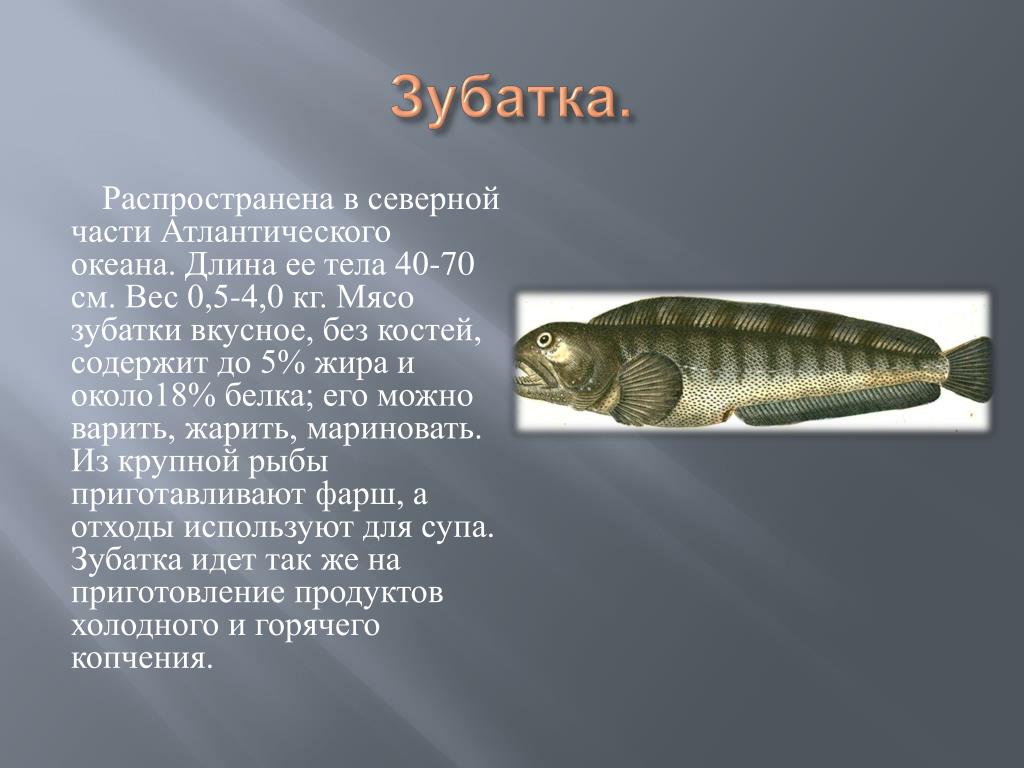 Зубатка.

Распространена в северной части Атлантического океана. Длина ее тела 40-70 см. Вес 0,5-4,0 кг. Мясо зубатки вкусное, без костей, содержит до 5% жира и около18% белка; его можно варить, жарить, мариновать. Из крупной рыбы приготавливают фарш, а отходы используют для супа. Зубатка идет так же на приготовление продуктов холодного и горячего копчения.